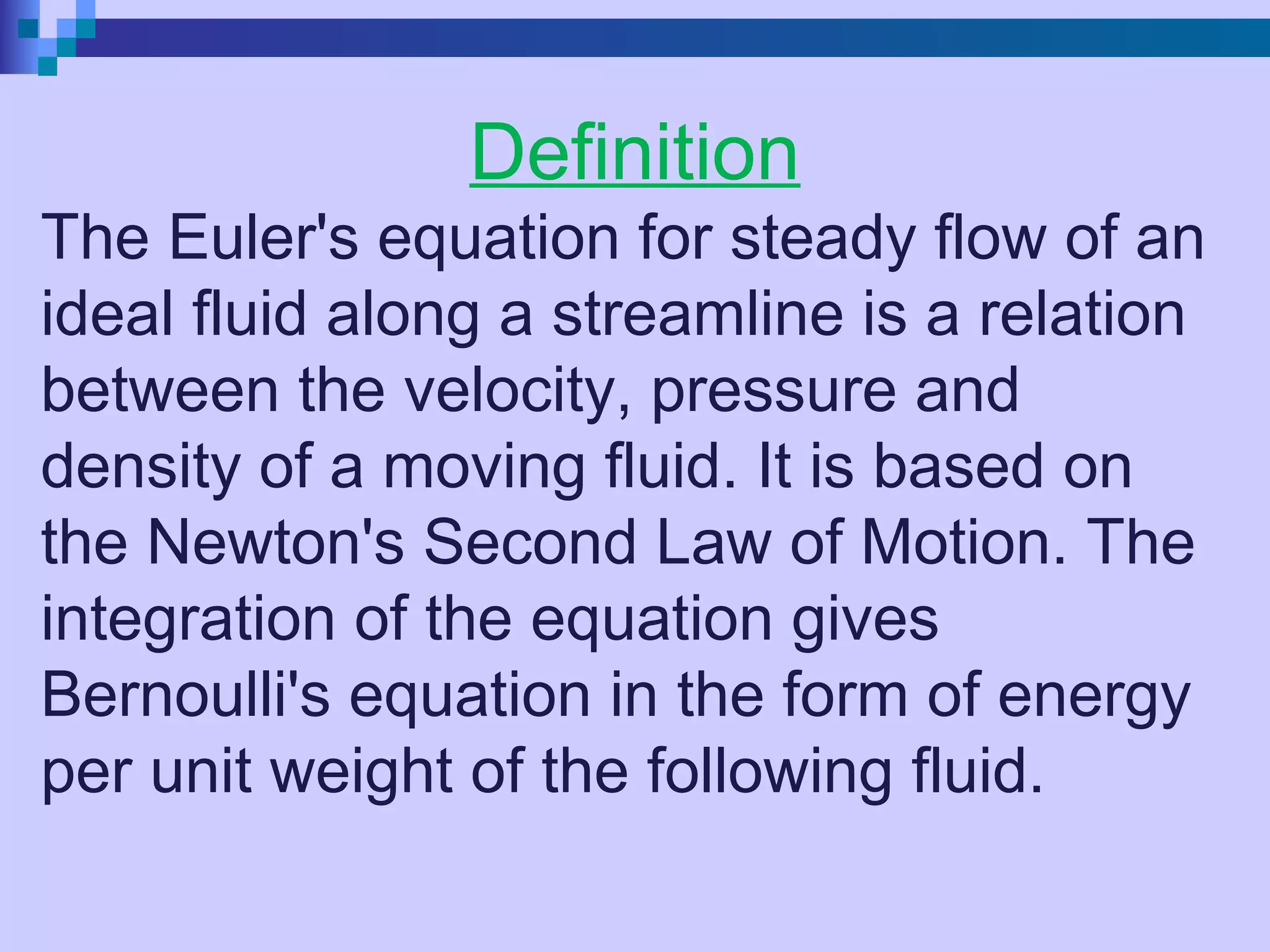 Definition

The Euler's equation for steady flow of an ideal fluid along a streamline is a relation between the velocity, pressure and density of a moving fluid. It is based on the Newton's Second Law of Motion. The integration of the equation gives Bernoulli's equation in the form of energy per unit weight of the following fluid.